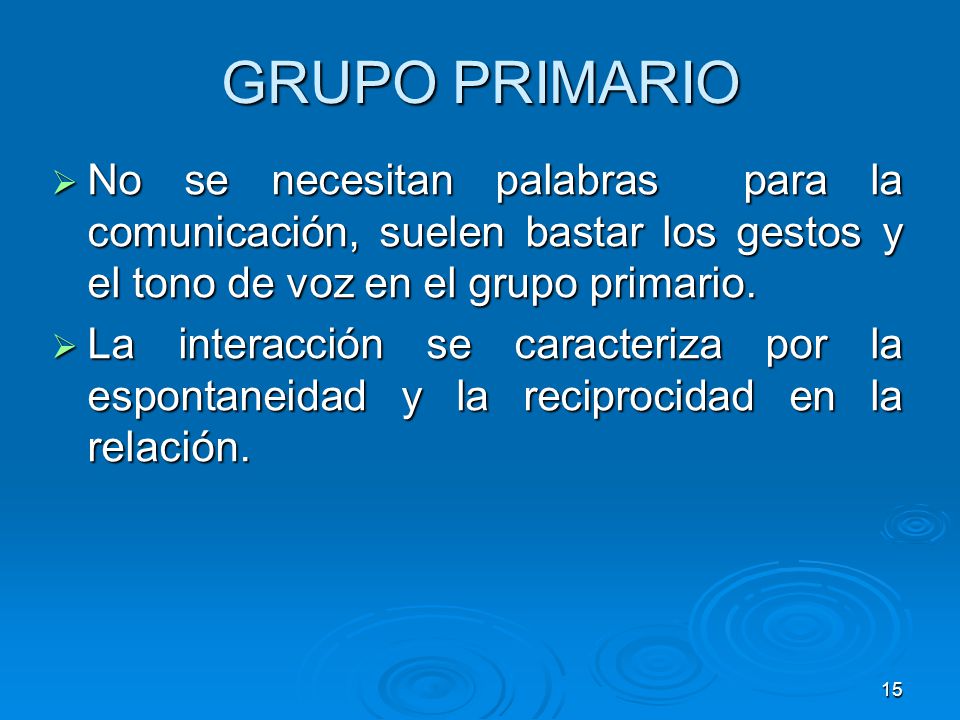 GRUPO PRIMARIO

➢ No se necesitan palabras para la comunicación, suelen bastar los gestos y el tono de voz en el grupo primario.

➢ La interacción se caracteriza por la espontaneidad y la reciprocidad en la relación.

15